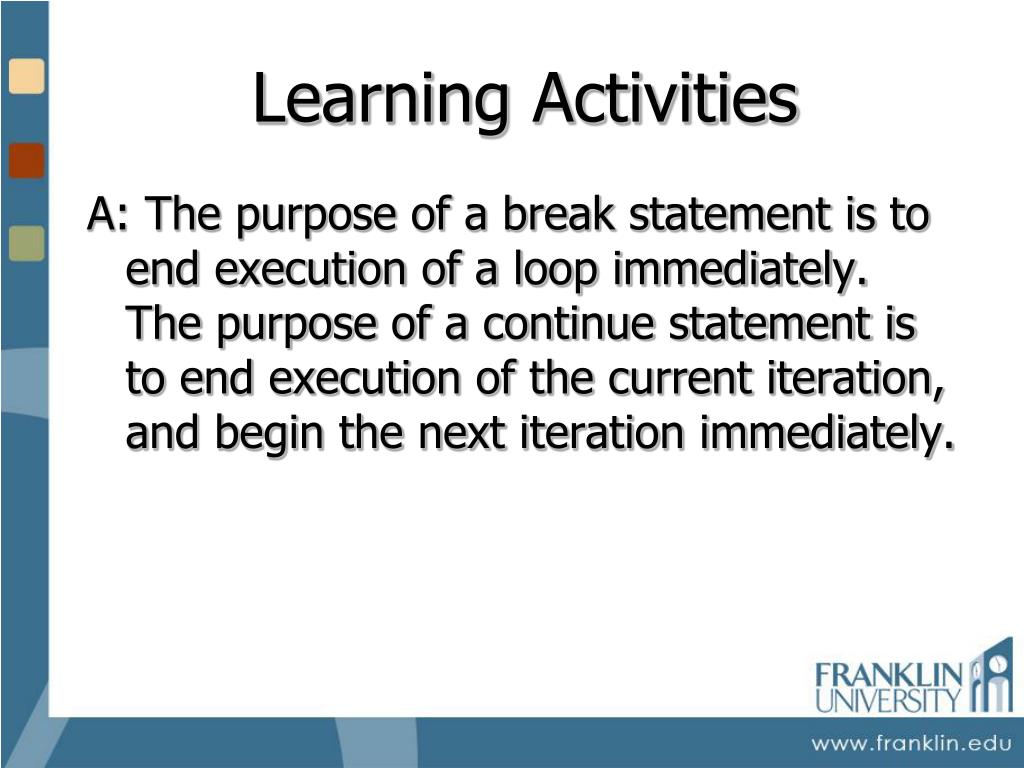 Learning Activities

A: The purpose of a break statement is to end execution of a loop immediately. The purpose of a continue statement is to end execution of the current iteration, and begin the next iteration immediately.

FRANKLIN UNIVERSITY

www.franklin.edu